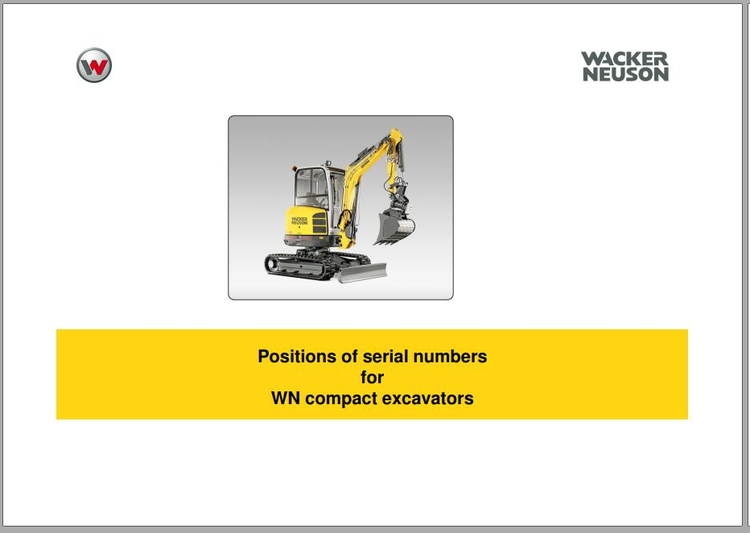 WACKER NEUSON

WACKER NEUSON

Positions of serial numbers
for
WN compact excavators